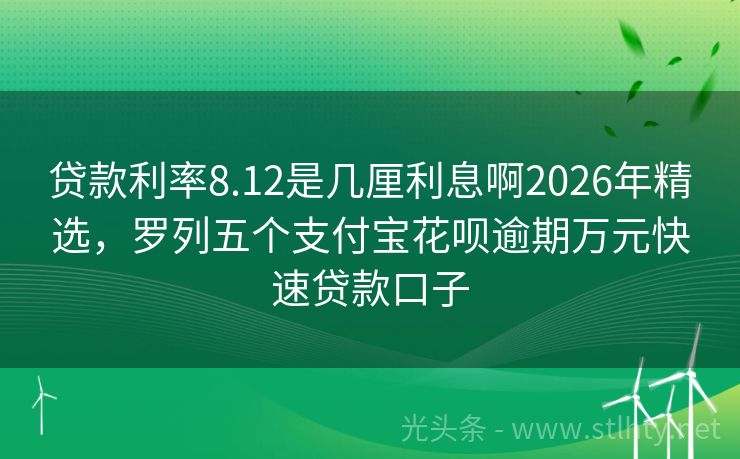 贷款利率8.12是几厘利息啊2026年精选，罗列五个支付宝花呗逾期万元快速贷款口子

光头条 - www.stlhty.net